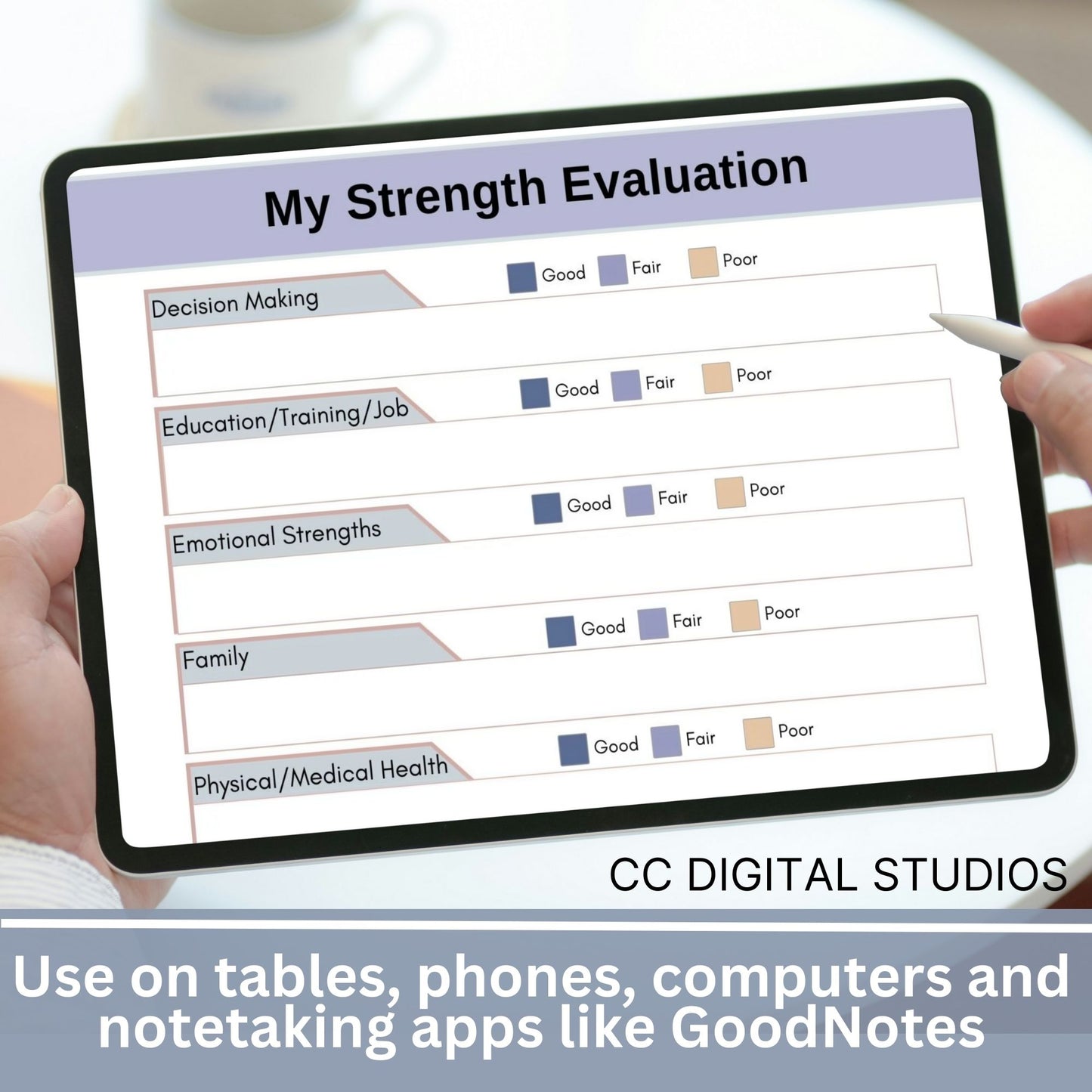 My Strength Evaluation

Decision Making
Good Fair Poor

Education/Training/Job
Good Fair Poor

Emotional Strengths
Good Fair Poor

Family
Good Fair Poor

Physical/Medical Health
Good Fair Poor

CC DIGITAL STUDIOS

Use on tables, phones, computers and notetaking apps like GoodNotes